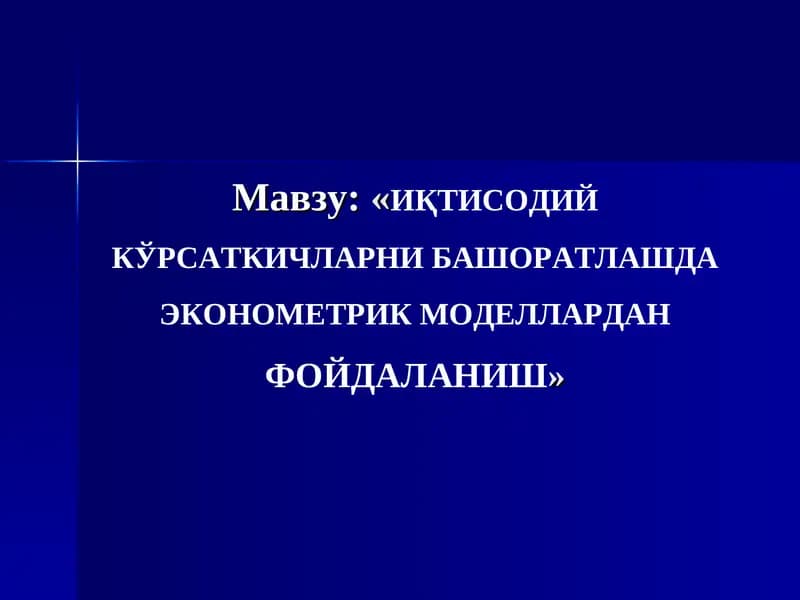 Мавзу: «ИҚТИСОДИЙ КЎРСАТКИЧЛАРНИ БАШОРАТЛАШДА ЭКОНОМЕТРИК МОДЕЛЛАРДАН ФОЙДАЛАНИШ»